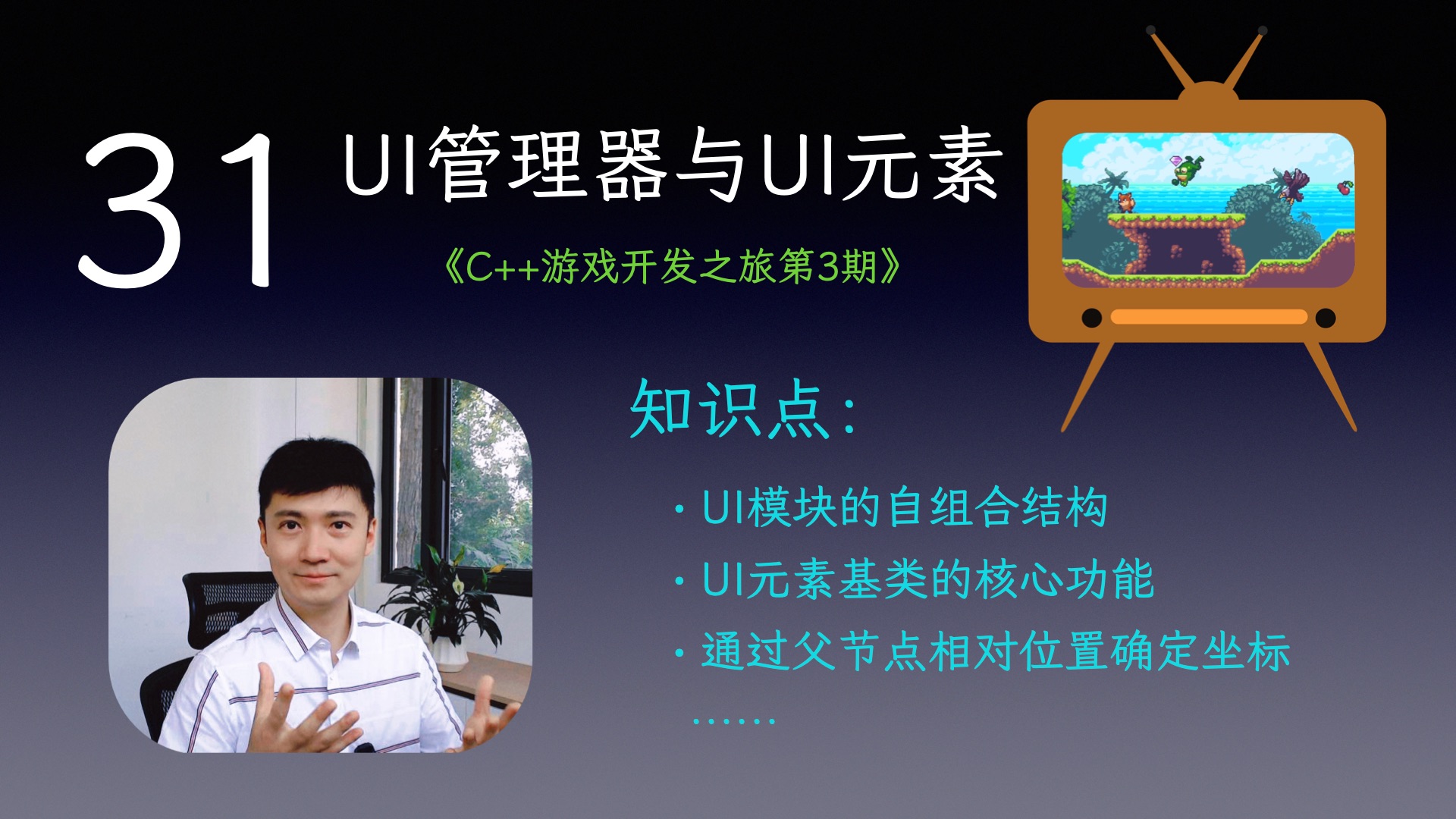 31 UI管理器与UI元素

《C++游戏开发之旅第3期》

知识点：

· UI模块的自组合结构
· UI元素基类的核心功能
· 通过父节点相对位置确定坐标
……